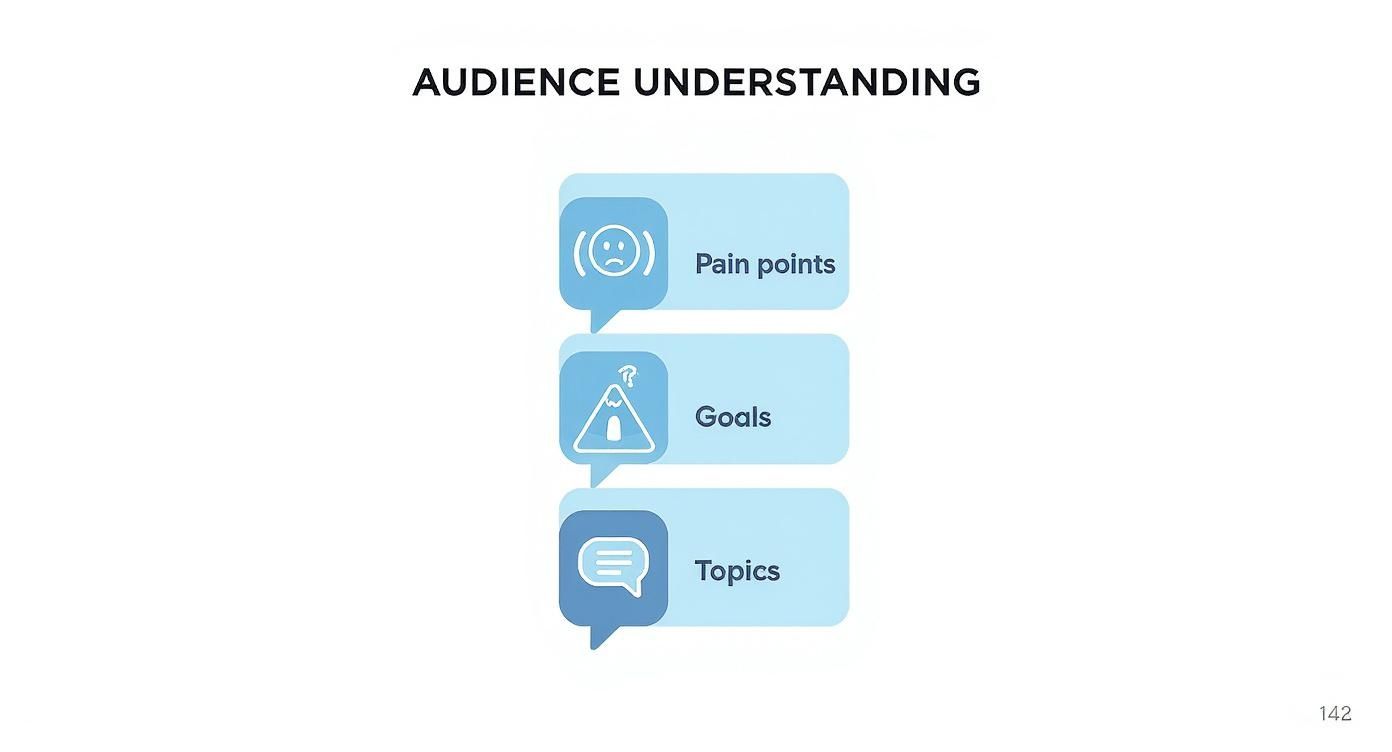 AUDIENCE UNDERSTANDING

Pain points

Goals

Topics

142